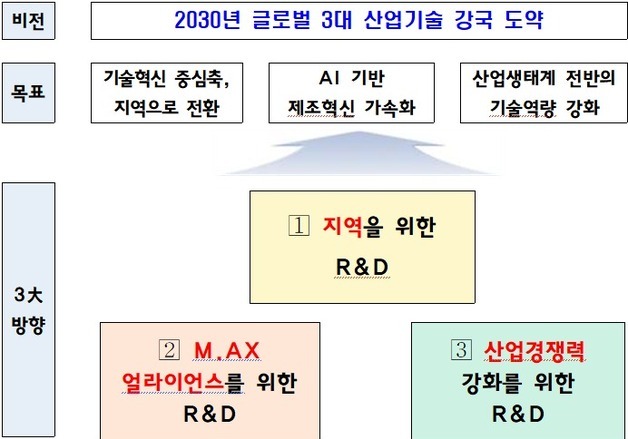 비전

2030년 글로벌 3대 산업기술 강국 도약

목표

기술혁신 중심축, 지역으로 전환

AI 기반 제조혁신 가속화

산업생태계 전반의 기술역량 강화

3大 방향

1 지역을 위한 R&D

2 M.AX 얼라이언스를 위한 R&D

3 산업경쟁력 강화를 위한 R&D